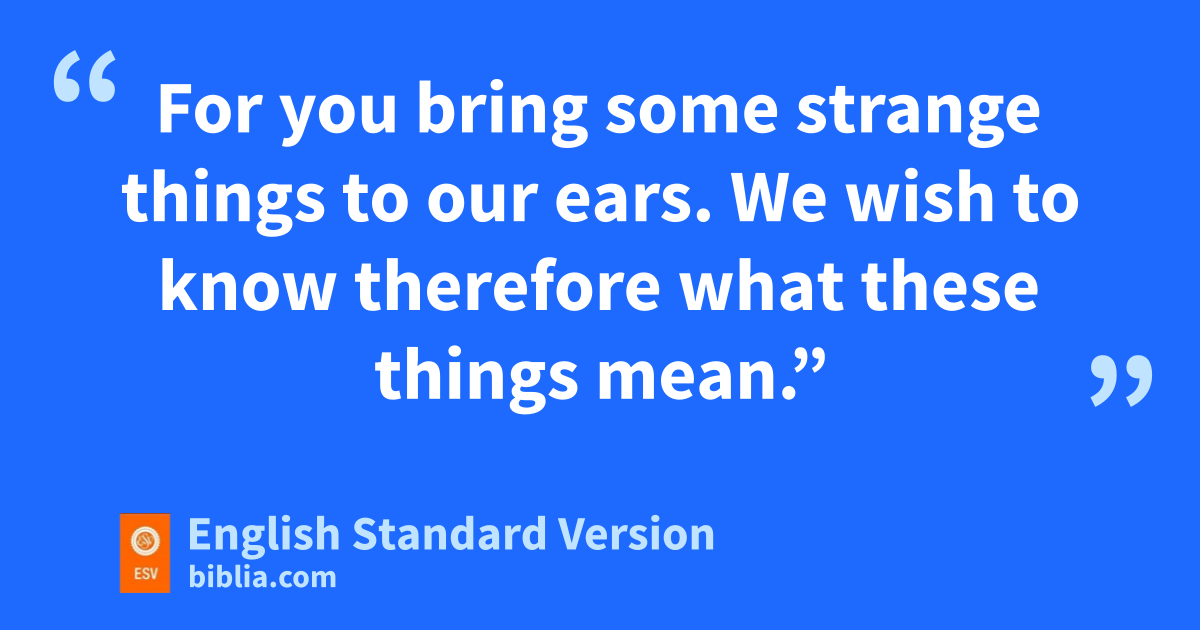 “ For you bring some strange things to our ears. We wish to know therefore what these things mean.” ”

ESV

English Standard Version
biblia.com